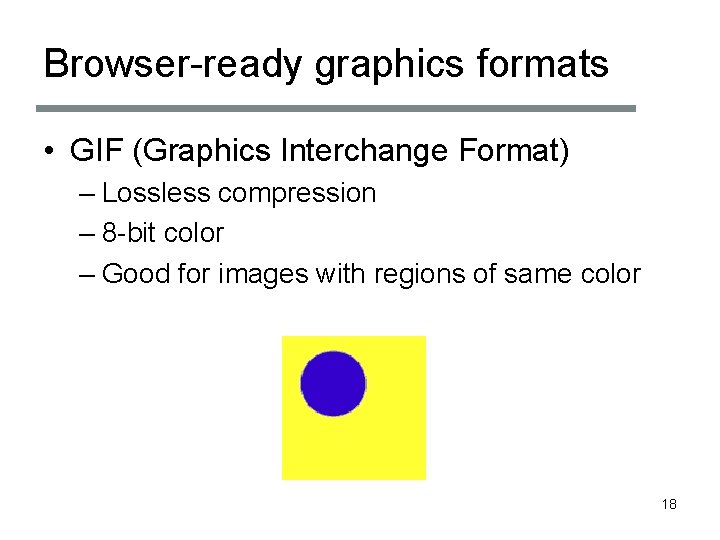 Browser-ready graphics formats

• GIF (Graphics Interchange Format)
– Lossless compression
– 8-bit color
– Good for images with regions of same color

18